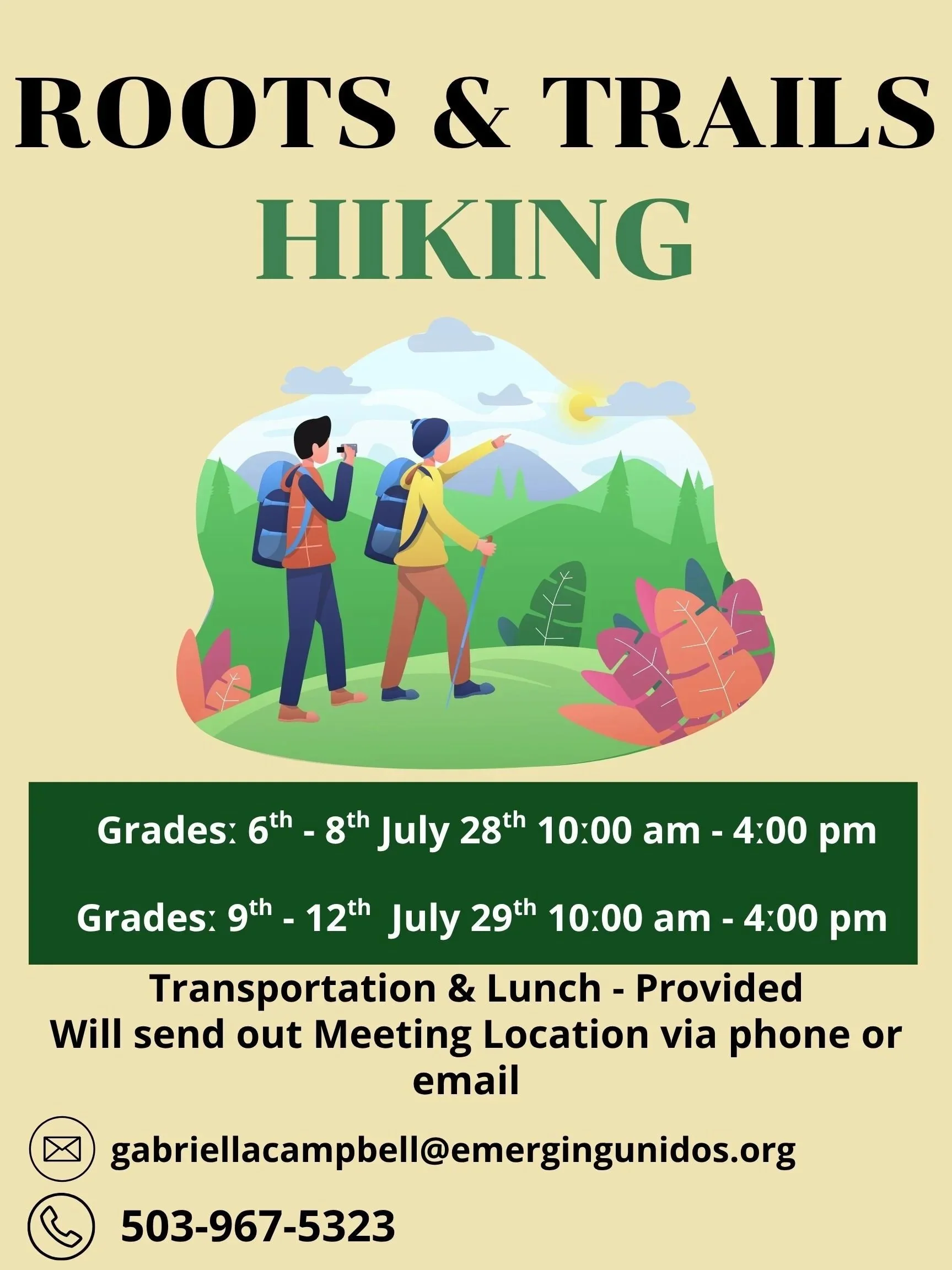 ROOTS & TRAILS
HIKING

Grades: 6th - 8th July 28th 10:00 am - 4:00 pm

Grades: 9th - 12th July 29th 10:00 am - 4:00 pm

Transportation & Lunch - Provided
Will send out Meeting Location via phone or email

gabriellacampbell@emergingunidos.org

503-967-5323